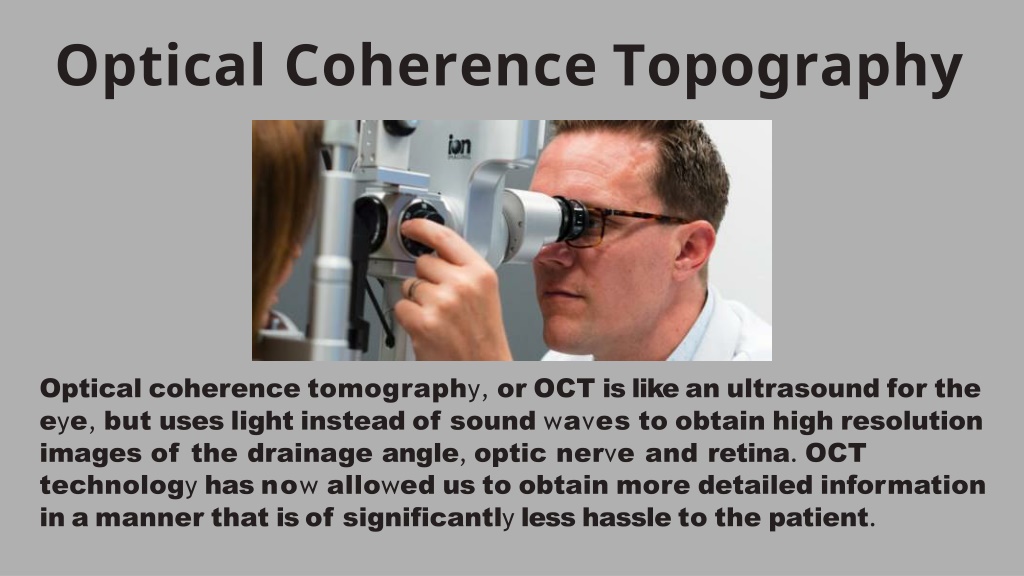 Optical Coherence Topography

ion

Optical coherence tomography, or OCT is like an ultrasound for the eye, but uses light instead of sound waves to obtain high resolution images of the drainage angle, optic nerve and retina. OCT technology has now allowed us to obtain more detailed information in a manner that is of significantly less hassle to the patient.